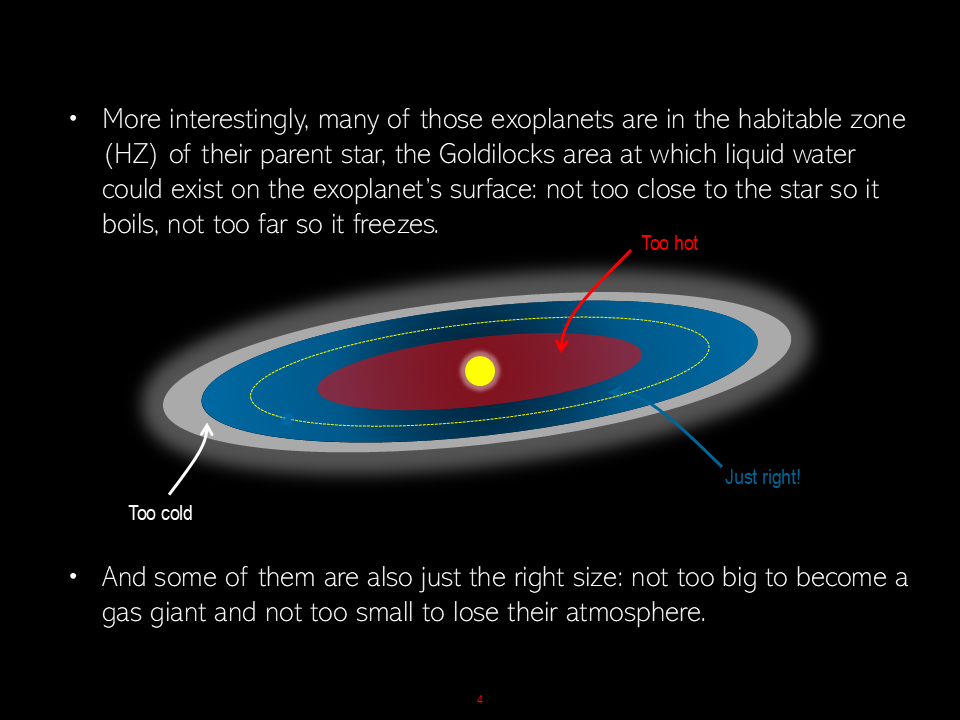 • More interestingly, many of those exoplanets are in the habitable zone (HZ) of their parent star, the Goldilocks area at which liquid water could exist on the exoplanet's surface: not too close to the star so it boils, not too far so it freezes.

Too hot

Just right!

Too cold

• And some of them are also just the right size: not too big to become a gas giant and not too small to lose their atmosphere.

4